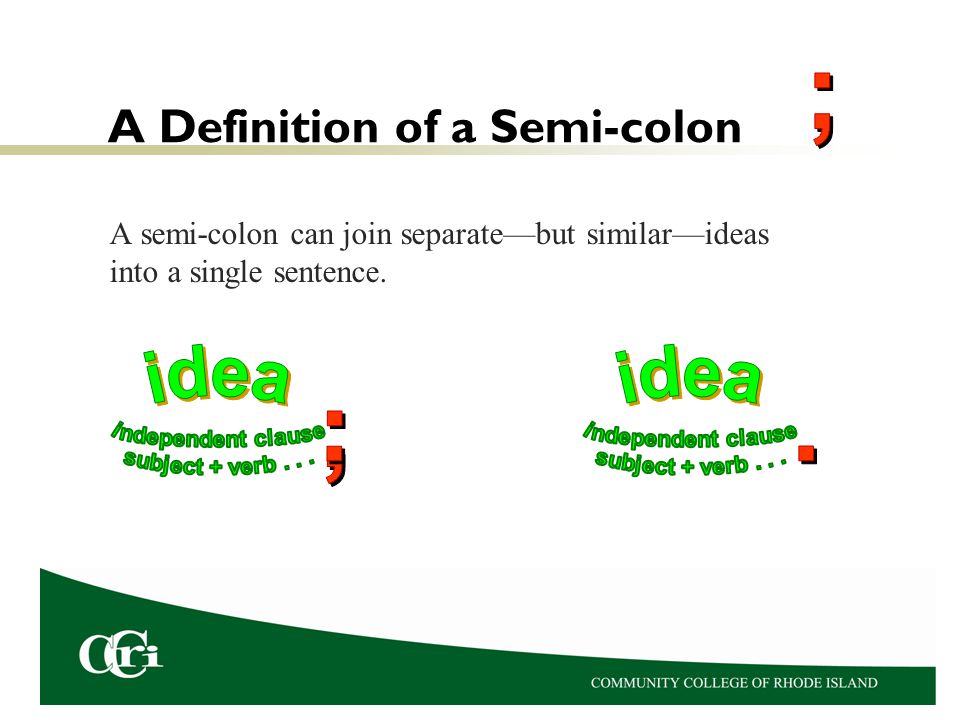 A Definition of a Semi-colon ;

A semi-colon can join separate—but similar—ideas into a single sentence.

idea
independent clause
subject + verb . . . ;

idea
independent clause
subject + verb . . . .

CCRI

COMMUNITY COLLEGE OF RHODE ISLAND